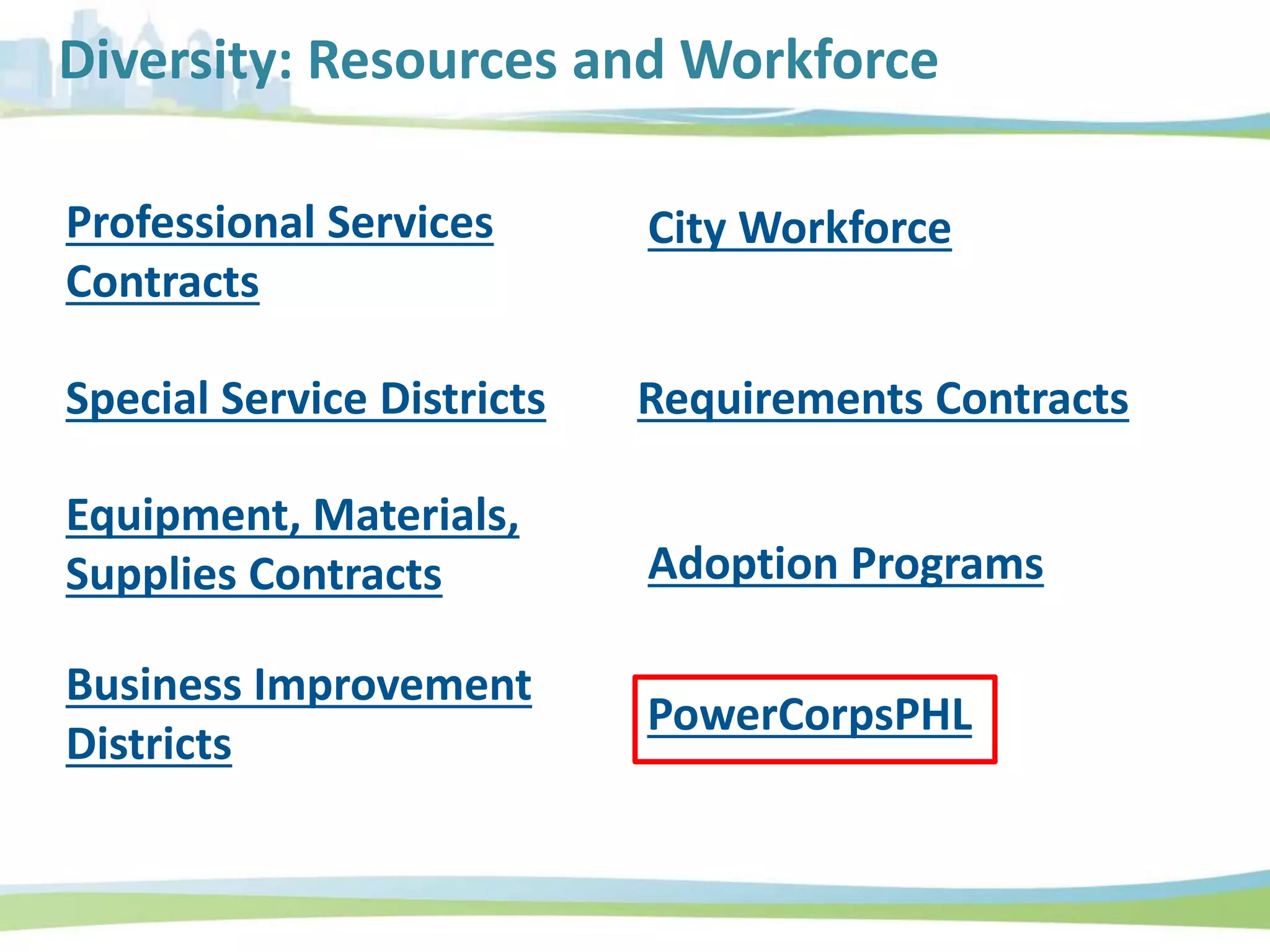 Diversity: Resources and Workforce

Professional Services Contracts

Special Service Districts

Equipment, Materials, Supplies Contracts

Business Improvement Districts

City Workforce

Requirements Contracts

Adoption Programs

PowerCorpsPHL